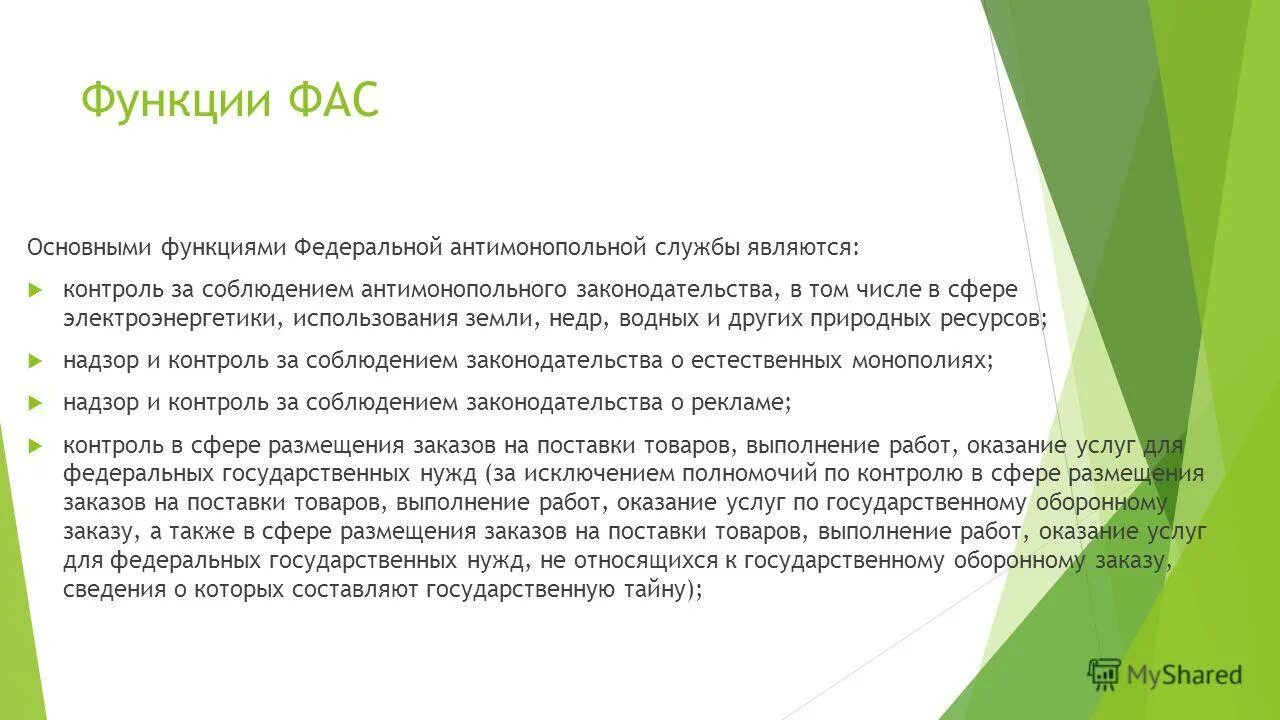 Функции ФАС

Основными функциями Федеральной антимонопольной службы являются:

контроль за соблюдением антимонопольного законодательства, в том числе в сфере электроэнергетики, использования земли, недр, водных и других природных ресурсов;

надзор и контроль за соблюдением законодательства о естественных монополиях;

надзор и контроль за соблюдением законодательства о рекламе;

контроль в сфере размещения заказов на поставки товаров, выполнение работ, оказание услуг для федеральных государственных нужд (за исключением полномочий по контролю в сфере размещения заказов на поставки товаров, выполнение работ, оказание услуг по государственному оборонному заказу, а также в сфере размещения заказов на поставки товаров, выполнение работ, оказание услуг для федеральных государственных нужд, не относящихся к государственному оборонному заказу, сведения о которых составляют государственную тайну);

MyShared